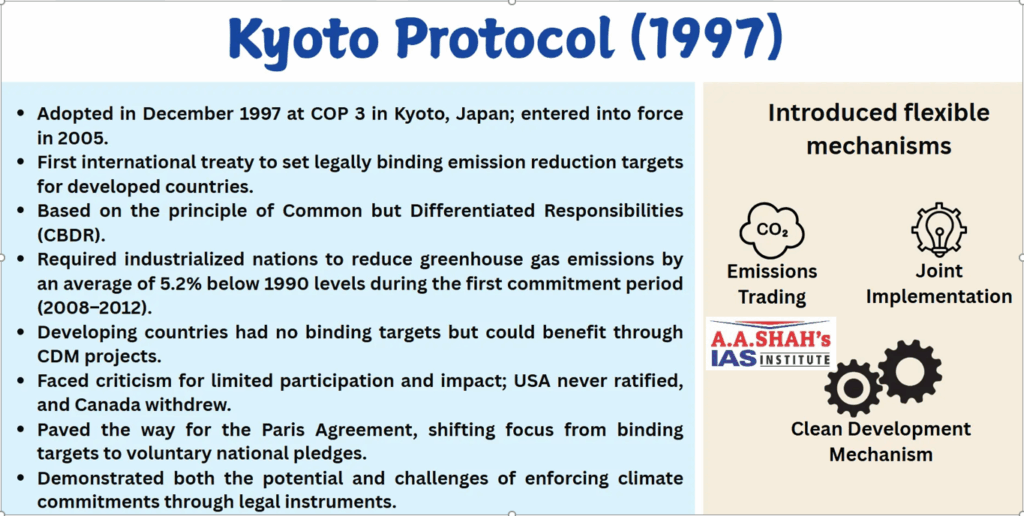 Kyoto Protocol (1997)

- Adopted in December 1997 at COP 3 in Kyoto, Japan; entered into force in 2005.
- First international treaty to set legally binding emission reduction targets for developed countries.
- Based on the principle of Common but Differentiated Responsibilities (CBDR).
- Required industrialized nations to reduce greenhouse gas emissions by an average of 5.2% below 1990 levels during the first commitment period (2008–2012).
- Developing countries had no binding targets but could benefit through CDM projects.
- Faced criticism for limited participation and impact; USA never ratified, and Canada withdrew.
- Paved the way for the Paris Agreement, shifting focus from binding targets to voluntary national pledges.
- Demonstrated both the potential and challenges of enforcing climate commitments through legal instruments.

Introduced flexible mechanisms

$CO_2$

Emissions Trading

Joint Implementation

A.A.SHAH's IAS INSTITUTE

Clean Development Mechanism